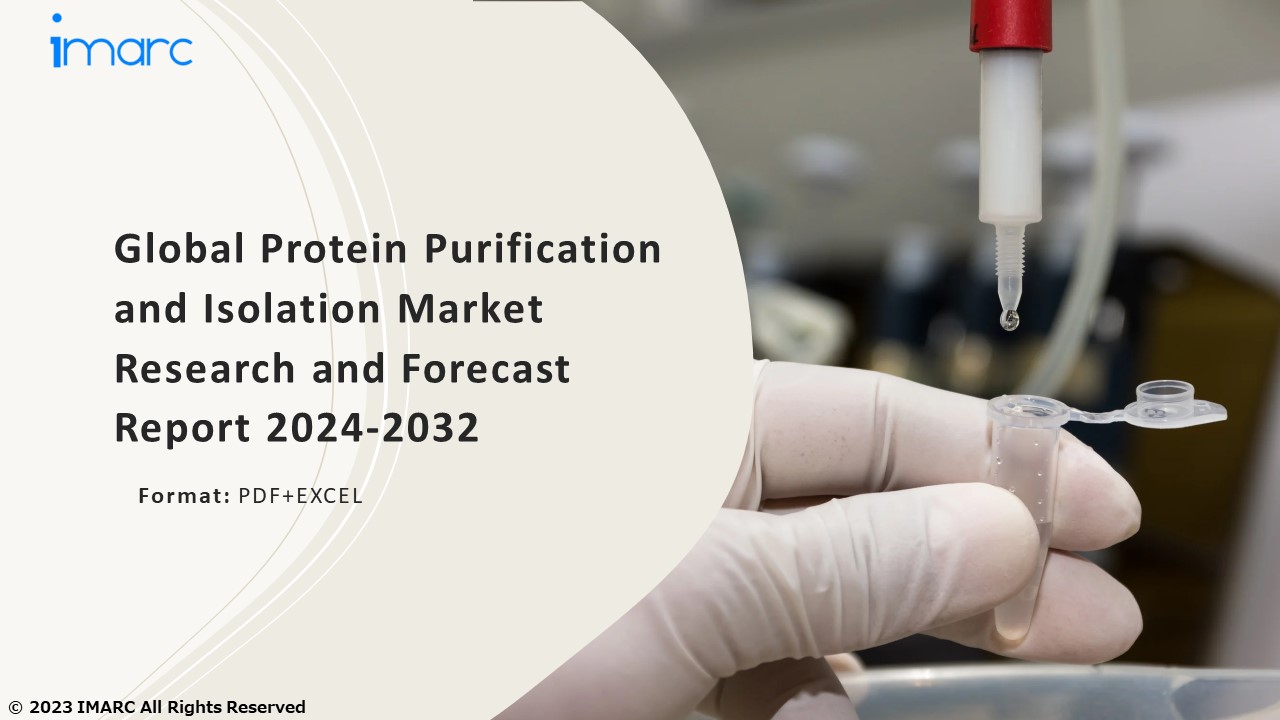 imarc

Global Protein Purification and Isolation Market Research and Forecast Report 2024-2032

Format: PDF+EXCEL

© 2023 IMARC All Rights Reserved